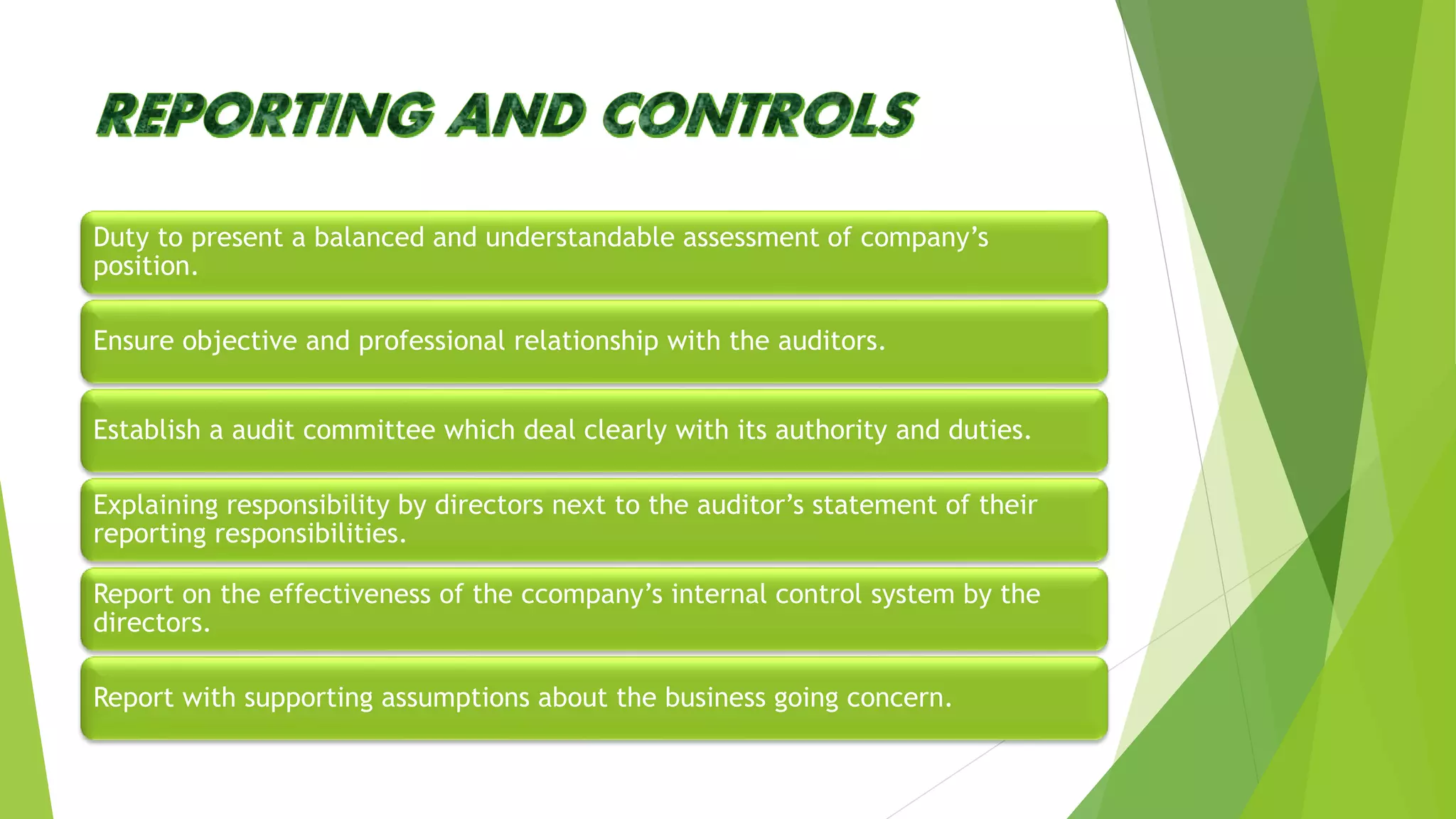 REPORTING AND CONTROLS

Duty to present a balanced and understandable assessment of company's position.

Ensure objective and professional relationship with the auditors.

Establish a audit committee which deal clearly with its authority and duties.

Explaining responsibility by directors next to the auditor's statement of their reporting responsibilities.

Report on the effectiveness of the ccompany's internal control system by the directors.

Report with supporting assumptions about the business going concern.